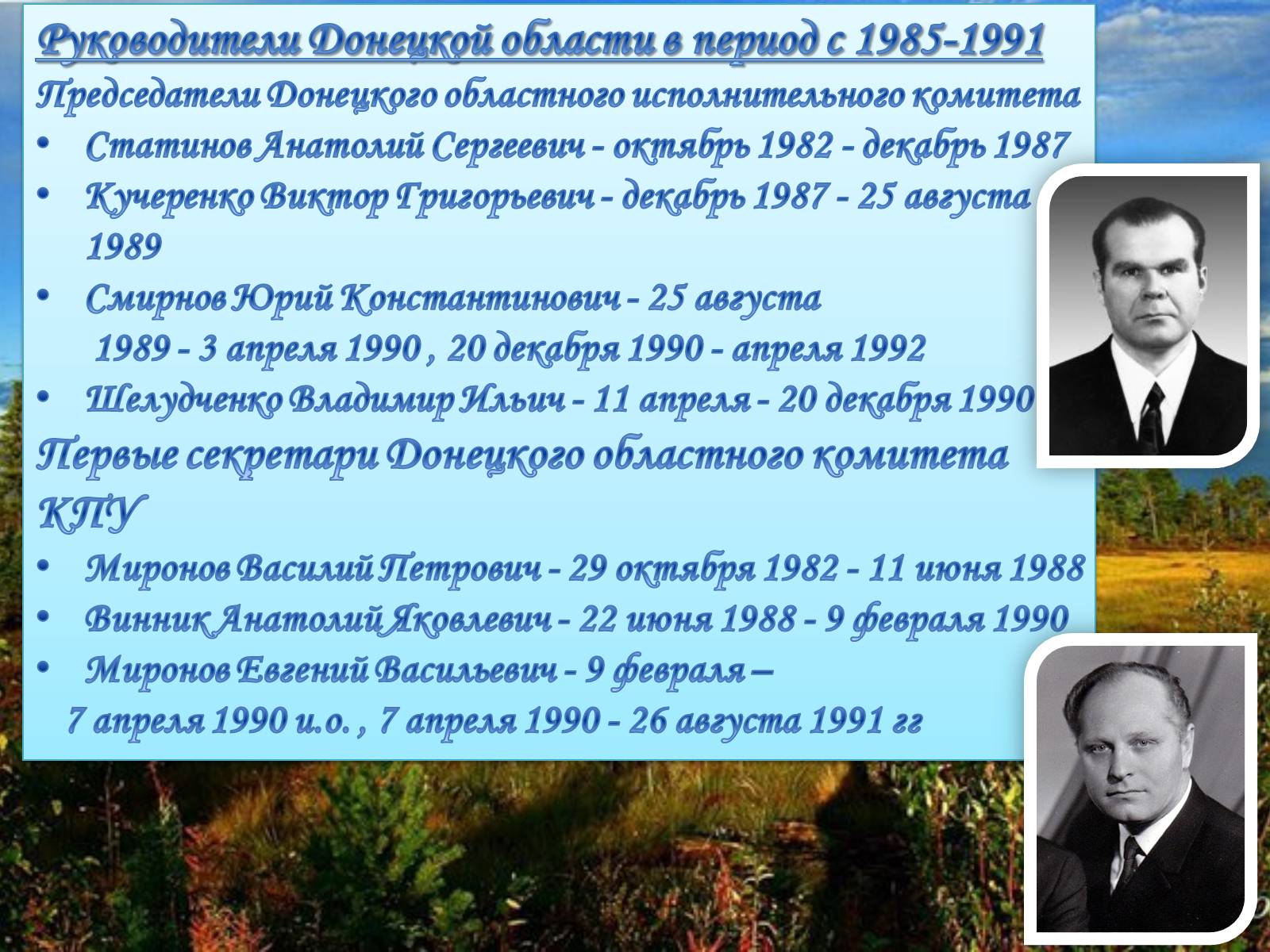 Руководители Донецкой области в период с 1985-1991

Председатели Донецкого областного исполнительного комитета

• Статинов Анатолий Сергеевич - октябрь 1982 - декабрь 1987
• Кучеренко Виктор Григорьевич - декабрь 1987 - 25 августа 1989
• Смирнов Юрий Константинович - 25 августа 1989 - 3 апреля 1990 , 20 декабря 1990 - апреля 1992
• Шелудченко Владимир Ильич - 11 апреля - 20 декабря 1990

Первые секретари Донецкого областного комитета КПУ

• Миронов Василий Петрович - 29 октября 1982 - 11 июня 1988
• Винник Анатолий Яковлевич - 22 июня 1988 - 9 февраля 1990
• Миронов Евгений Васильевич - 9 февраля – 7 апреля 1990 и.о. , 7 апреля 1990 - 26 августа 1991 гг